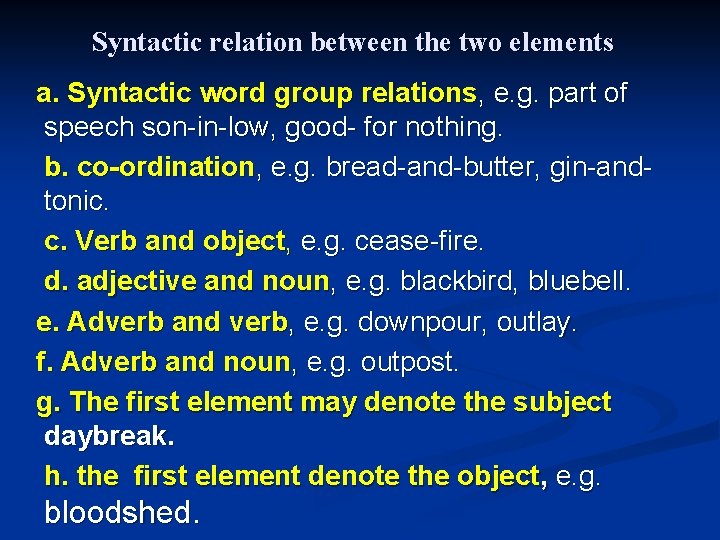 Syntactic relation between the two elements

a. Syntactic word group relations, e.g. part of speech son-in-low, good- for nothing.

b. co-ordination, e.g. bread-and-butter, gin-and-tonic.

c. Verb and object, e.g. cease-fire.

d. adjective and noun, e.g. blackbird, bluebell.

e. Adverb and verb, e.g. downpour, outlay.

f. Adverb and noun, e.g. outpost.

g. The first element may denote the subject daybreak.

h. the first element denote the object, e.g. bloodshed.